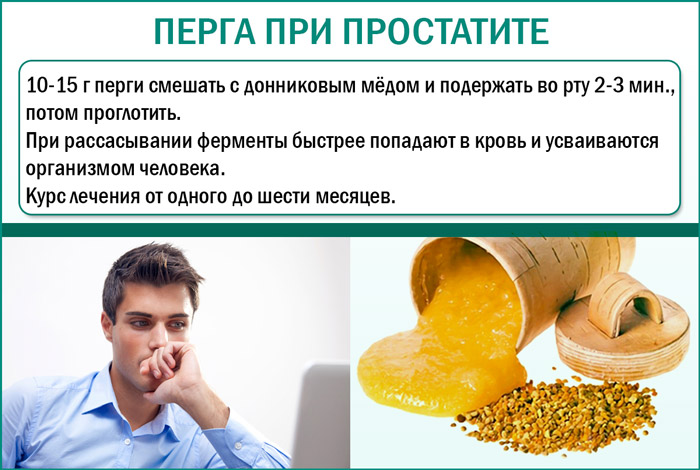 ПЕРГА ПРИ ПРОСТАТИТЕ

10-15 г перги смешать с донниковым мёдом и подержать во рту 2-3 мин., потом проглотить.
При рассасывании ферменты быстрее попадают в кровь и усваиваются организмом человека.
Курс лечения от одного до шести месяцев.